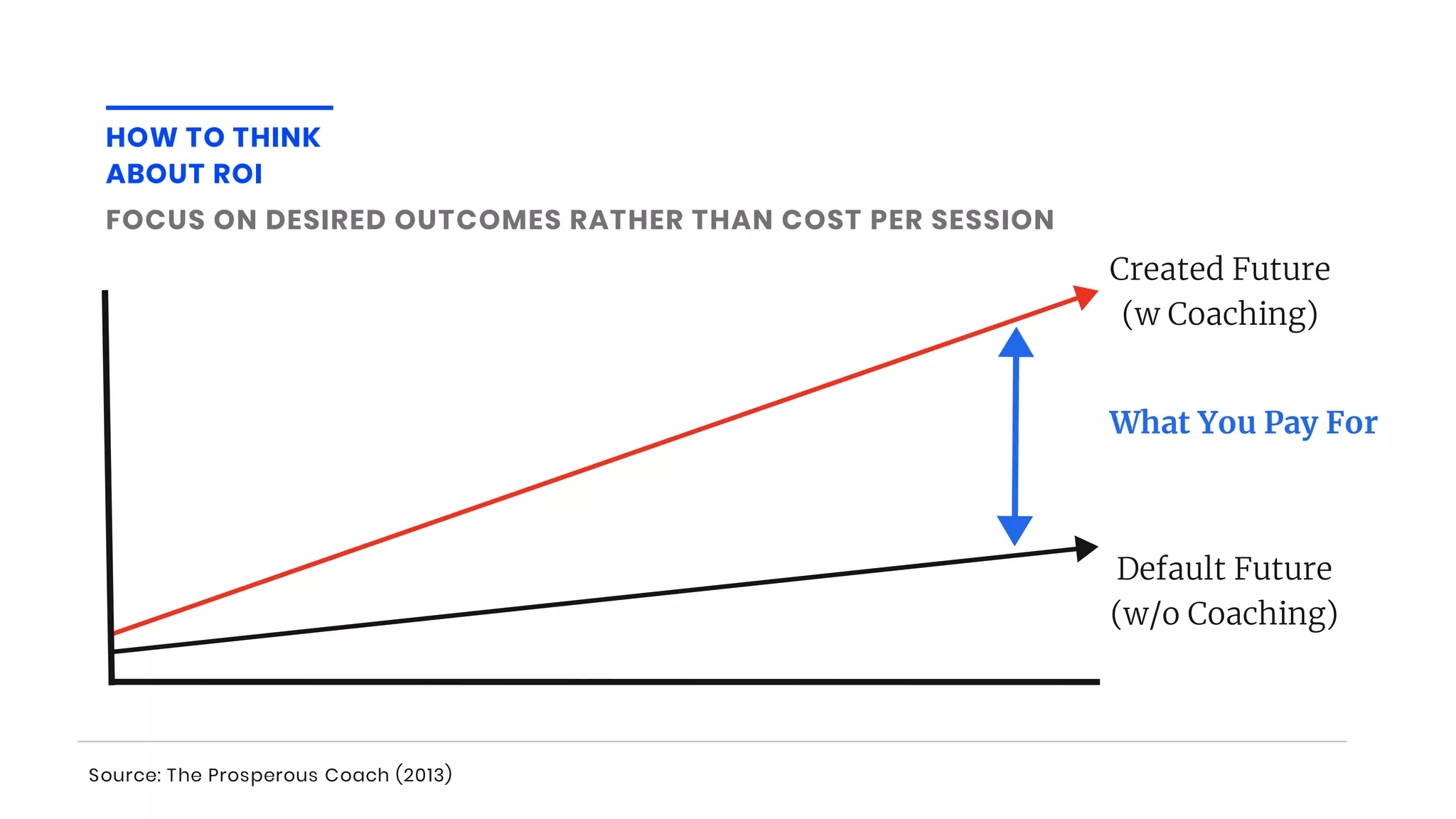 HOW TO THINK ABOUT ROI

FOCUS ON DESIRED OUTCOMES RATHER THAN COST PER SESSION

Created Future (w Coaching)

What You Pay For

Default Future (w/o Coaching)

Source: The Prosperous Coach (2013)